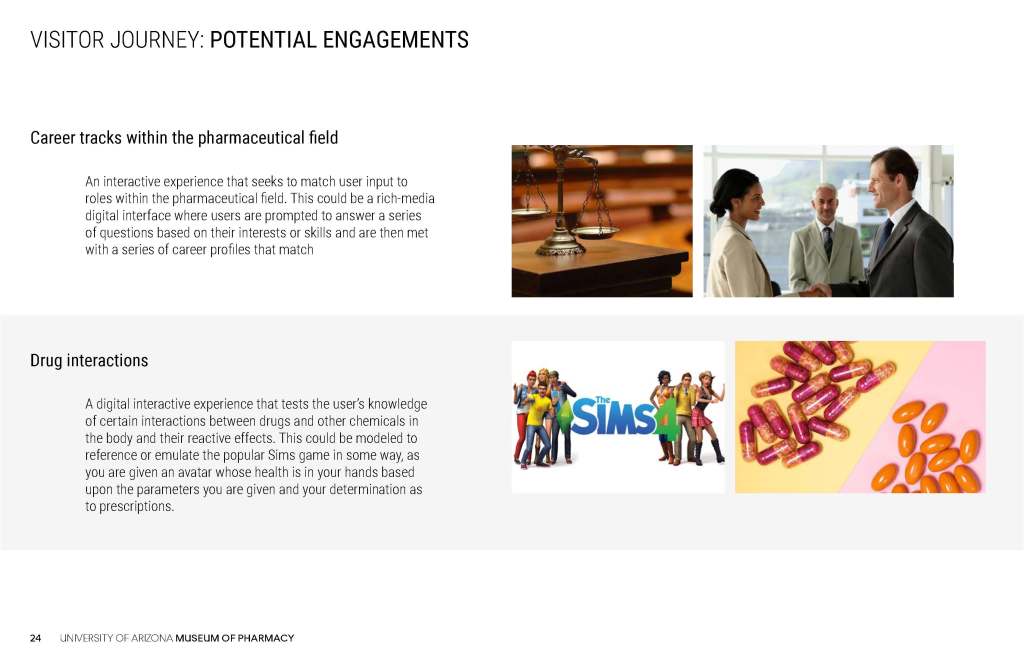 VISITOR JOURNEY: POTENTIAL ENGAGEMENTS

Career tracks within the pharmaceutical field

An interactive experience that seeks to match user input to roles within the pharmaceutical field. This could be a rich-media digital interface where users are prompted to answer a series of questions based on their interests or skills and are then met with a series of career profiles that match

Drug interactions

A digital interactive experience that tests the user's knowledge of certain interactions between drugs and other chemicals in the body and their reactive effects. This could be modeled to reference or emulate the popular Sims game in some way, as you are given an avatar whose health is in your hands based upon the parameters you are given and your determination as to prescriptions.

The SIMS 4

24 UNIVERSITY OF ARIZONA MUSEUM OF PHARMACY